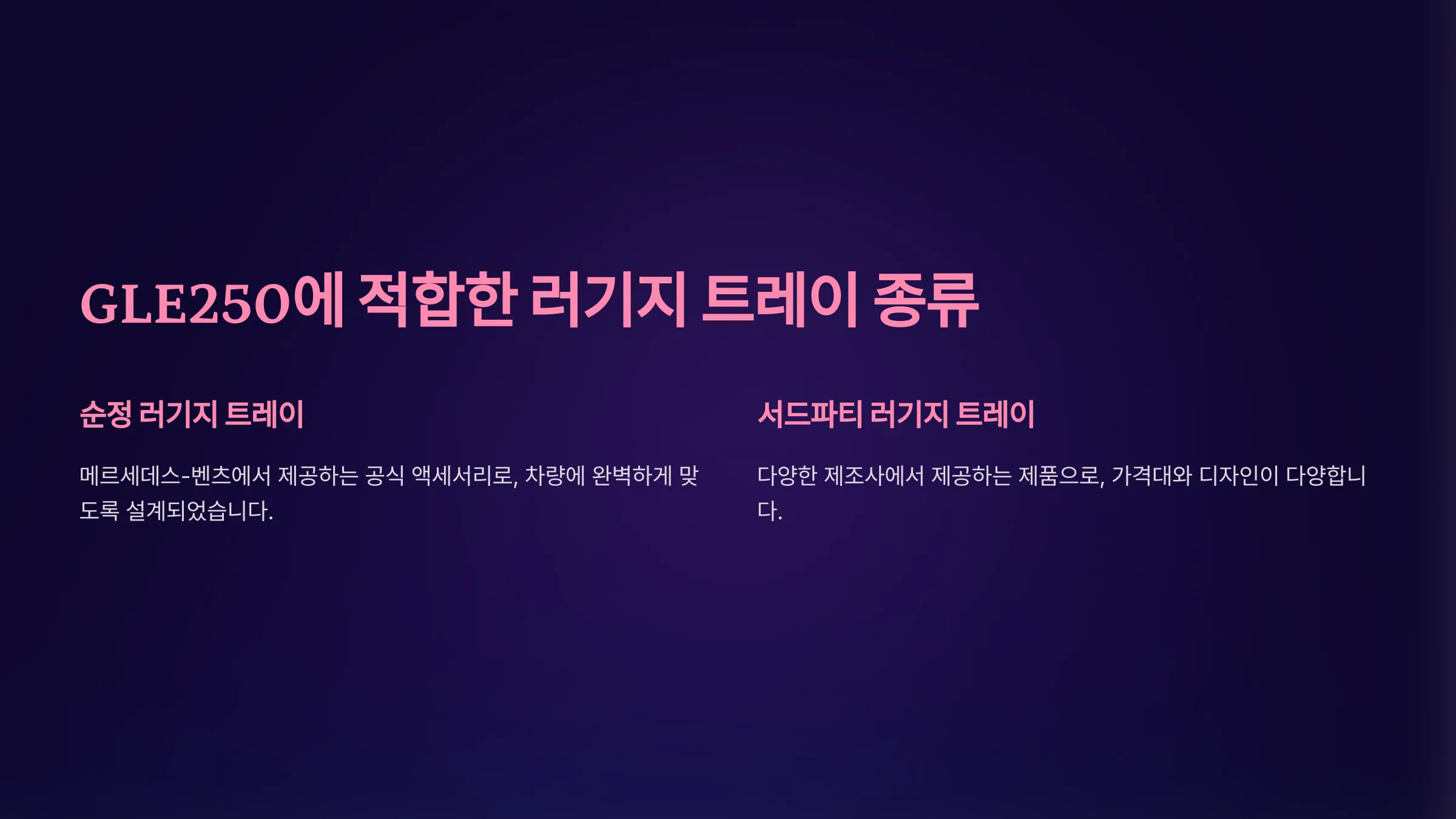 GLE250에 적합한 러기지 트레이 종류

순정 러기지 트레이

메르세데스-벤츠에서 제공하는 공식 액세서리로, 차량에 완벽하게 맞도록 설계되었습니다.

서드파티 러기지 트레이

다양한 제조사에서 제공하는 제품으로, 가격대와 디자인이 다양합니다.